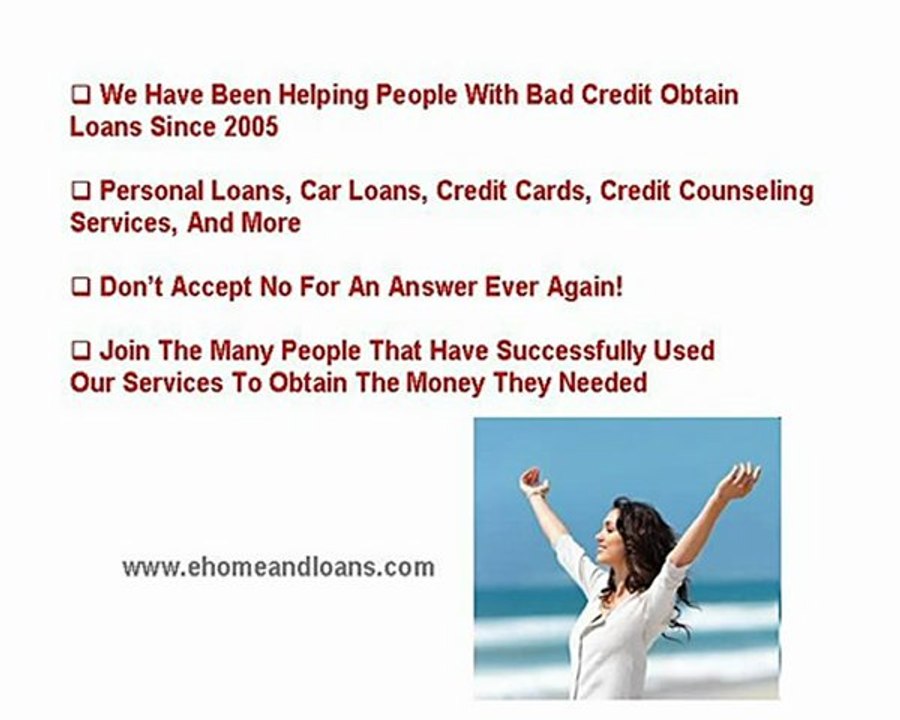 ❑ We Have Been Helping People With Bad Credit Obtain Loans Since 2005

❑ Personal Loans, Car Loans, Credit Cards, Credit Counseling Services, And More

❑ Don't Accept No For An Answer Ever Again!

❑ Join The Many People That Have Successfully Used Our Services To Obtain The Money They Needed

www.ehomeandloans.com